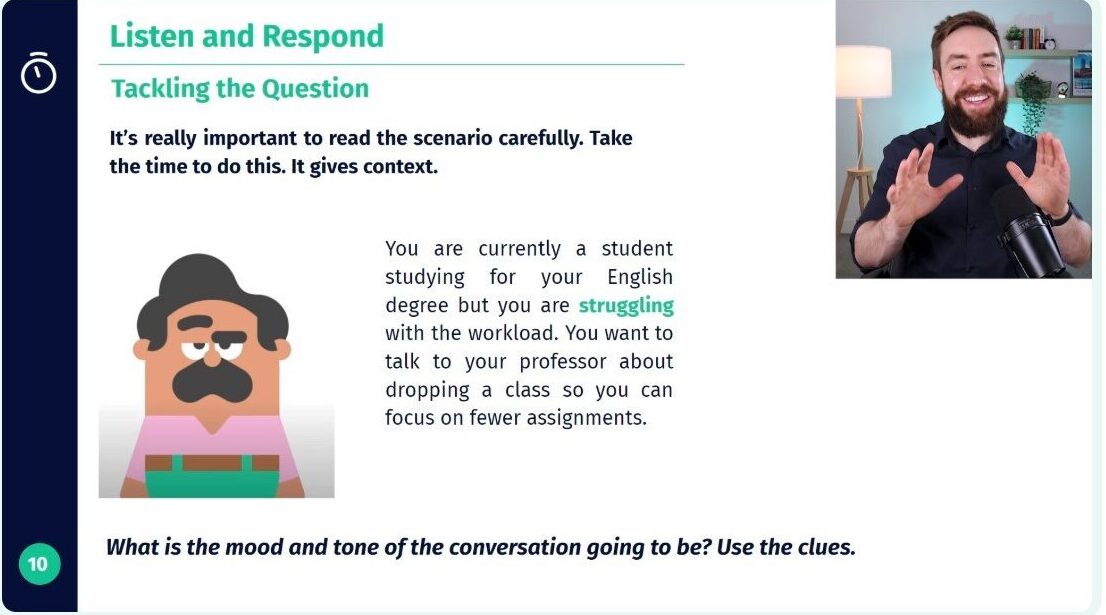 Listen and Respond

Tackling the Question

It's really important to read the scenario carefully. Take the time to do this. It gives context.

You are currently a student studying for your English degree but you are struggling with the workload. You want to talk to your professor about dropping a class so you can focus on fewer assignments.

What is the mood and tone of the conversation going to be? Use the clues.

10